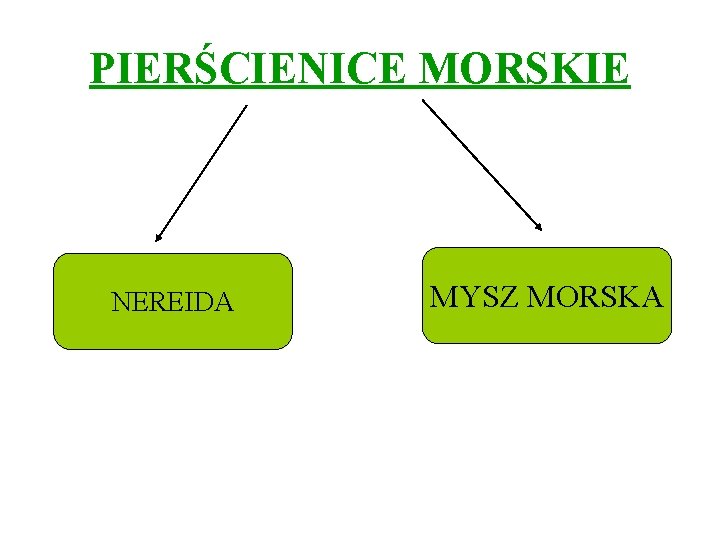 PIERŚCIENICE MORSKIE

NEREIDA

MYSZ MORSKA